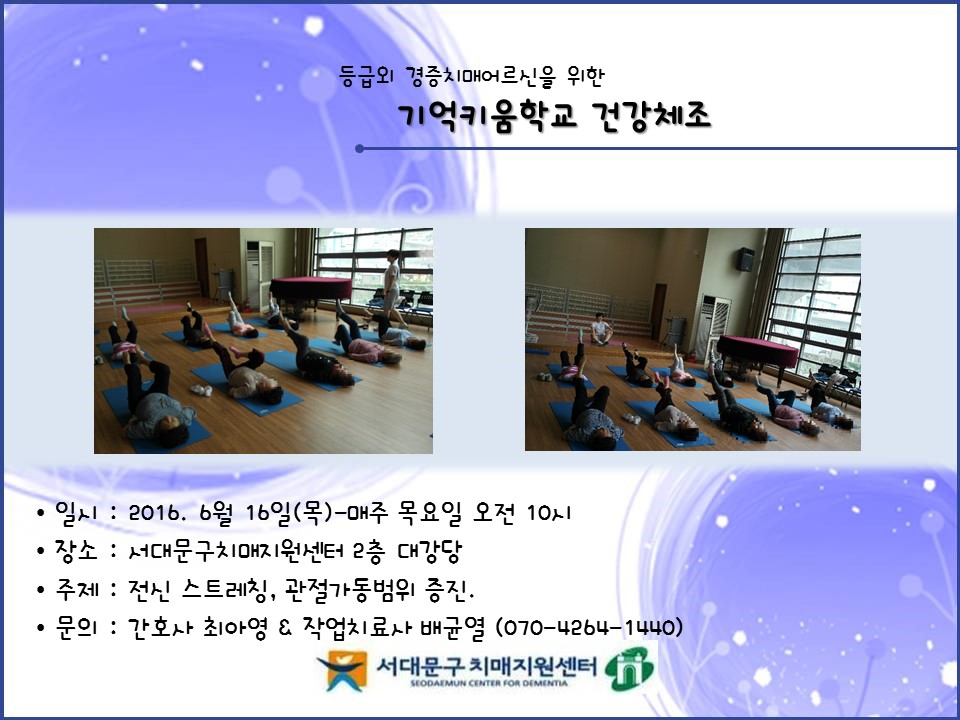 등급외 경증치매어르신을 위한

기억키움학교 건강체조

• 일시 : 2016. 6월 16일(목)-매주 목요일 오전 10시
• 장소 : 서대문구치매지원센터 2층 대강당
• 주제 : 전신 스트레칭, 관절가동범위 증진.
• 문의 : 간호사 최아영 & 작업치료사 배균열 (070-4264-1440)

서대문구 치매지원센터
SEODAEMUN CENTER FOR DEMENTIA